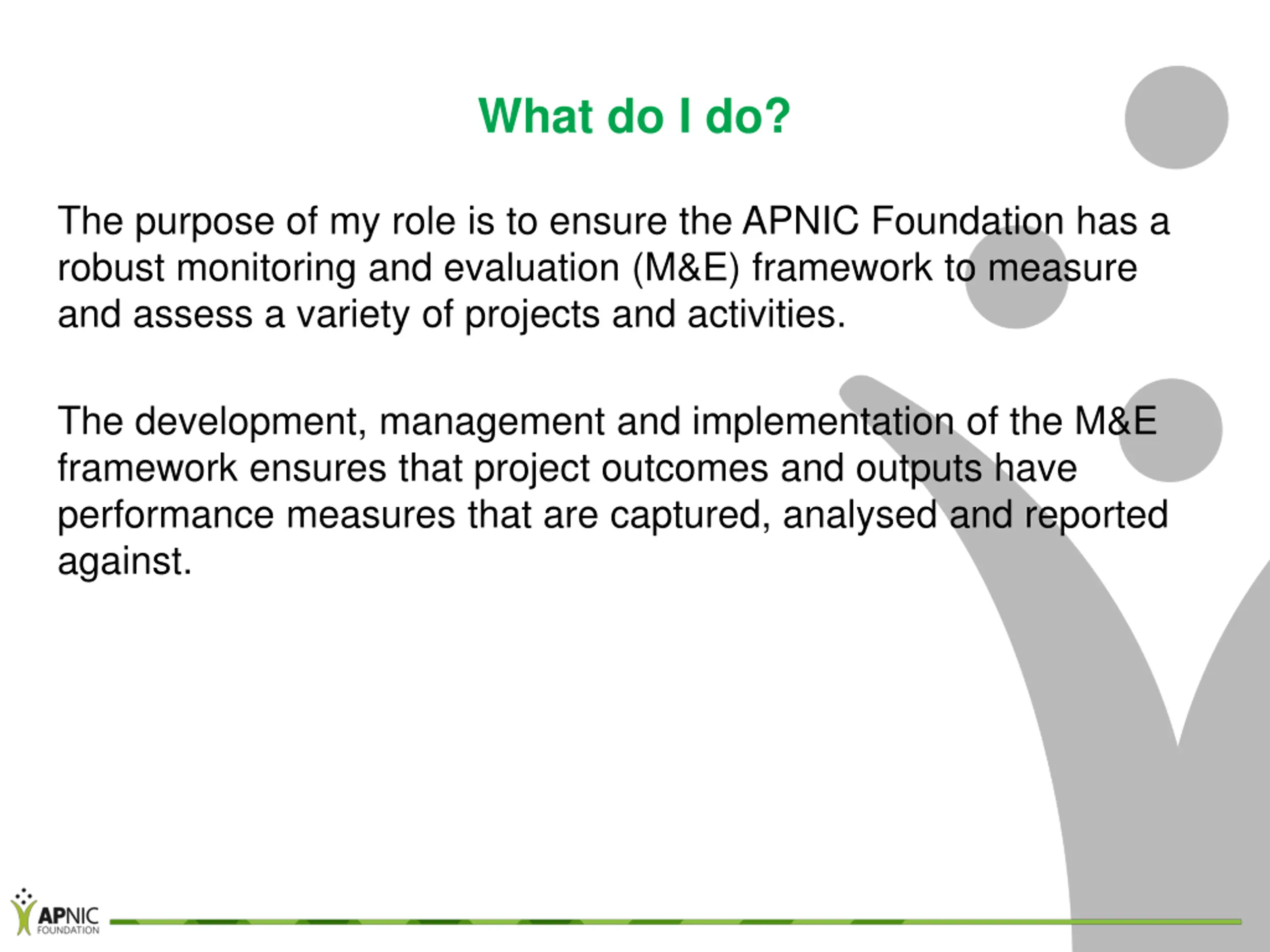 What do I do?

The purpose of my role is to ensure the APNIC Foundation has a robust monitoring and evaluation (M&E) framework to measure and assess a variety of projects and activities.

The development, management and implementation of the M&E framework ensures that project outcomes and outputs have performance measures that are captured, analysed and reported against.

APNIC FOUNDATION